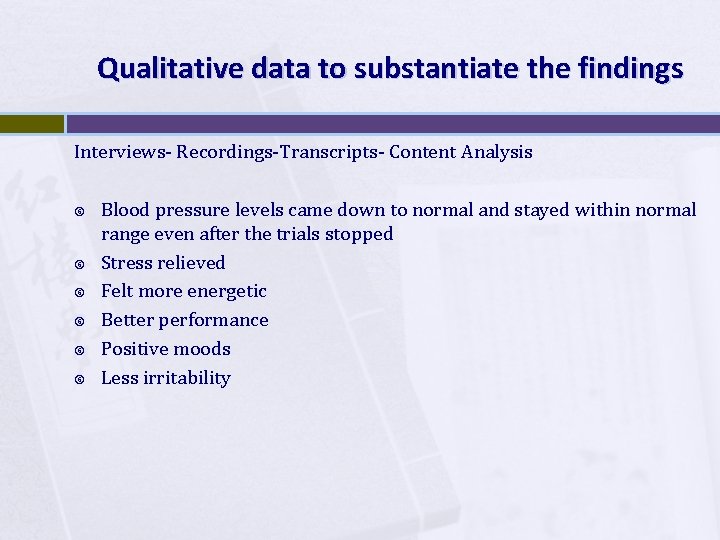 Qualitative data to substantiate the findings

Interviews- Recordings-Transcripts- Content Analysis

• Blood pressure levels came down to normal and stayed within normal range even after the trials stopped
• Stress relieved
• Felt more energetic
• Better performance
• Positive moods
• Less irritability